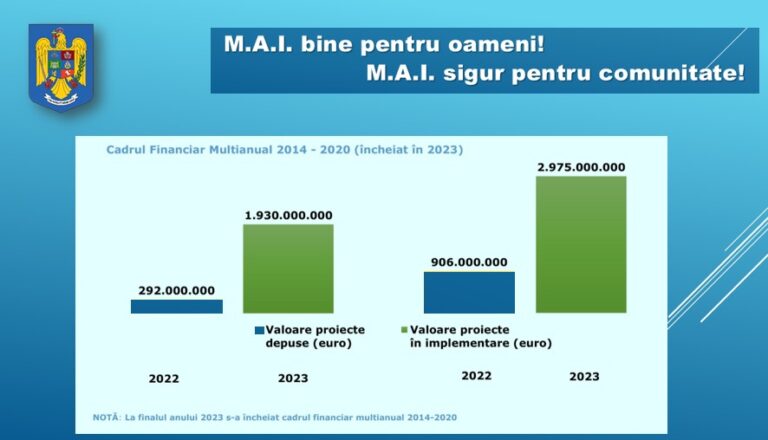 M.A.I. bine pentru oameni!
M.A.I. sigur pentru comunitate!

Cadrul Financiar Multianual 2014 - 2020 (încheiat în 2023)

292.000.000
1.930.000.000
906.000.000
2.975.000.000

Valoare proiecte depuse (euro)
Valoare proiecte în implementare (euro)

2022
2023
2022
2023

NOTĂ: La finalul anului 2023 s-a încheiat cadrul financiar multianual 2014-2020